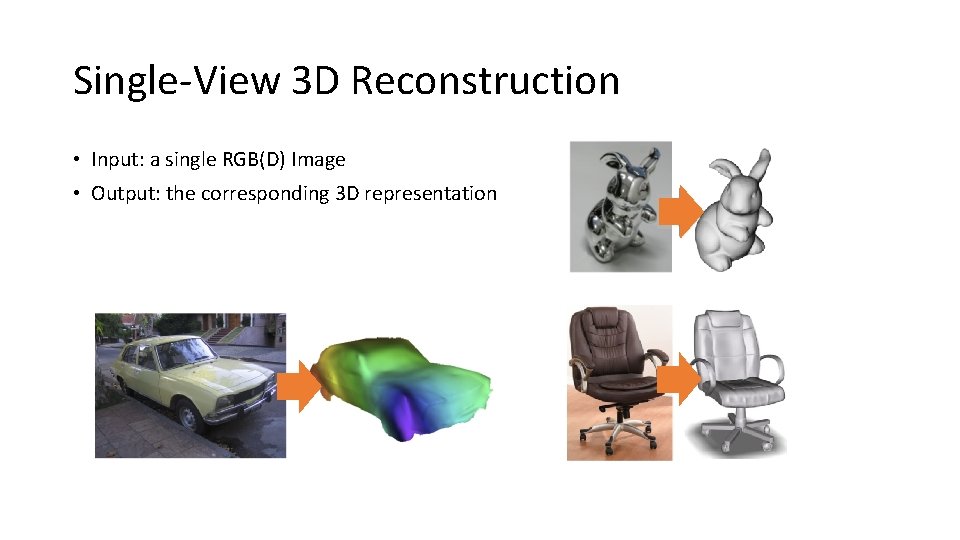 Single-View 3D Reconstruction

• Input: a single RGB(D) Image
• Output: the corresponding 3D representation